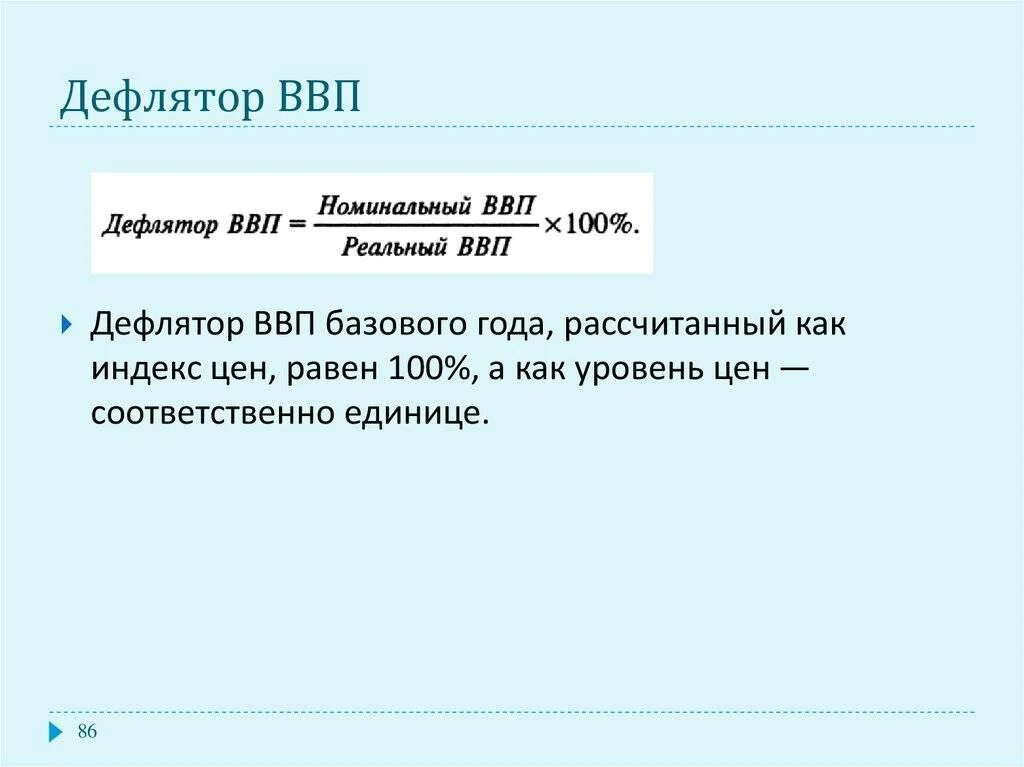 Дефлятор ВВП

$\text{Дефлятор ВВП} = \frac{\text{Номинальный ВВП}}{\text{Реальный ВВП}} \times 100\%.$

Дефлятор ВВП базового года, рассчитанный как индекс цен, равен 100%, а как уровень цен — соответственно единице.

86